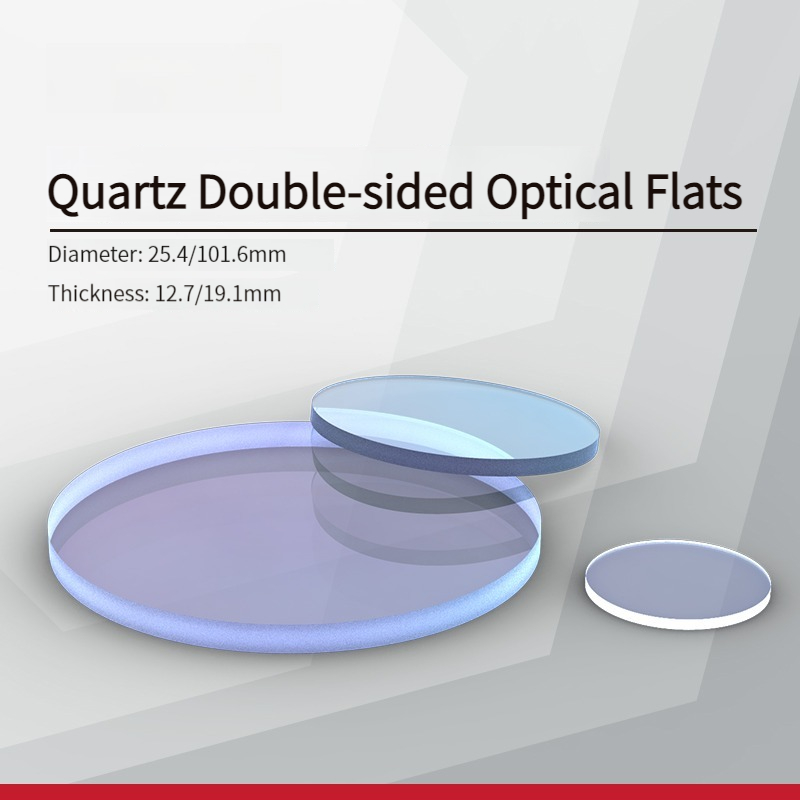 Quartz Double-sided Optical Flats

Diameter: 25.4/101.6mm

Thickness: 12.7/19.1mm